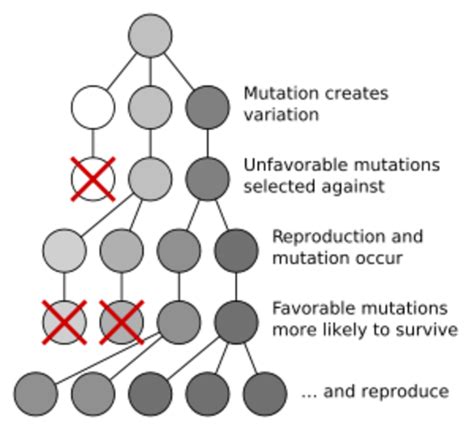 Mutation creates variation

Unfavorable mutations selected against

Reproduction and mutation occur

Favorable mutations more likely to survive

... and reproduce